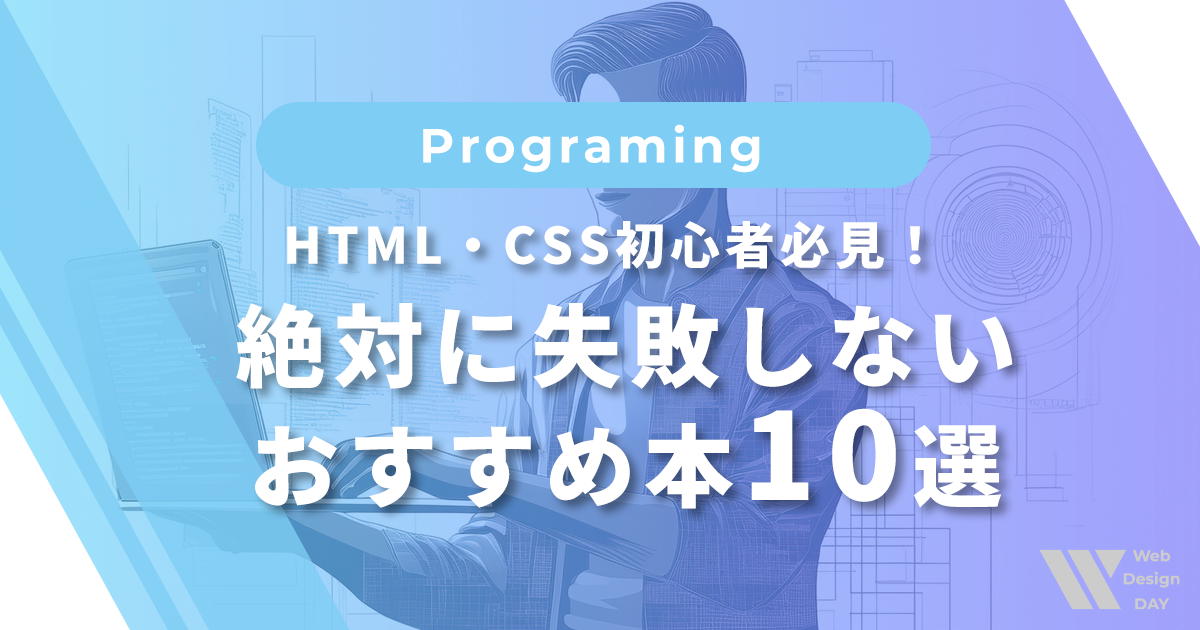 Programing

HTML・CSS初心者必見！
絶対に失敗しない
おすすめ本10選

Web
Design
DAY